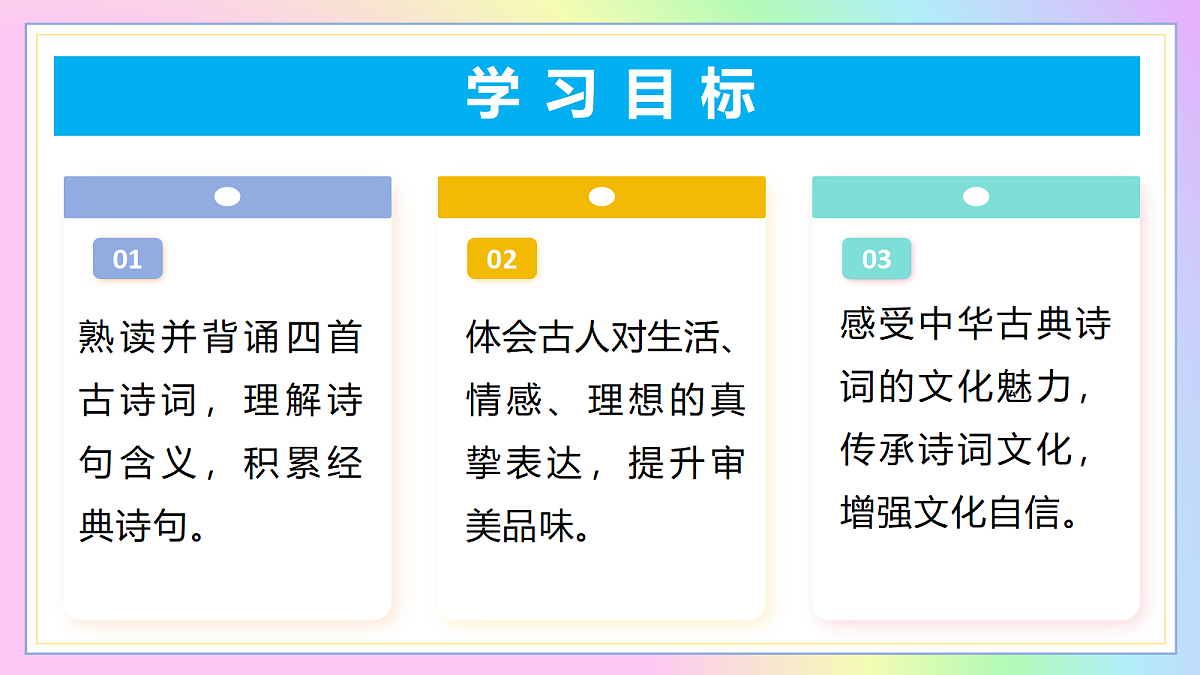 学习目标

01

熟读并背诵四首古诗词，理解诗句含义，积累经典诗句。

02

体会古人对生活、情感、理想的真挚表达，提升审美品味。

03

感受中华古典诗词的文化魅力，传承诗词文化，增强文化自信。